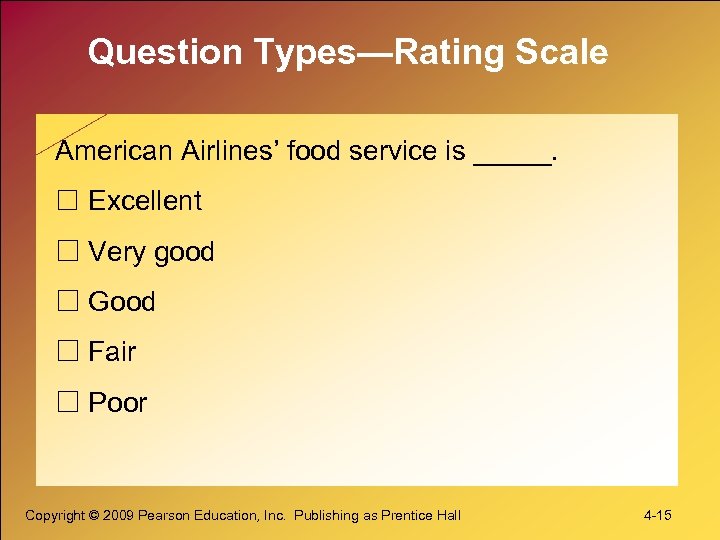 Question Types—Rating Scale

American Airlines’ food service is _____.

☐ Excellent

☐ Very good

☐ Good

☐ Fair

☐ Poor

Copyright © 2009 Pearson Education, Inc. Publishing as Prentice Hall

4-15